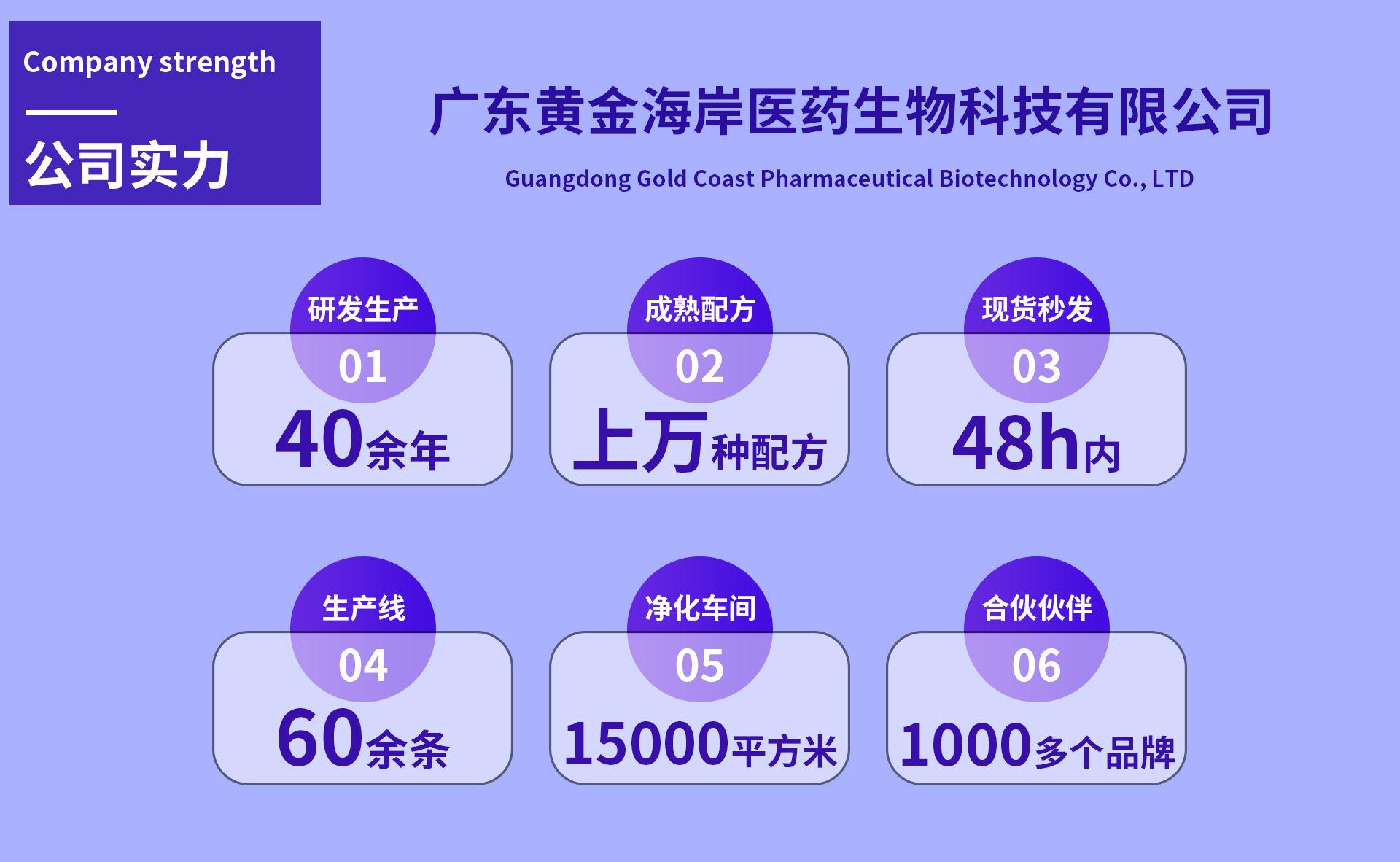 Company strength

公司实力

广东黄金海岸医药生物科技有限公司

Guangdong Gold Coast Pharmaceutical Biotechnology Co., LTD

研发生产
01
40余年

成熟配方
02
上万种配方

现货秒发
03
48h内

生产线
04
60余条

净化车间
05
15000平方米

合伙伙伴
06
1000多个品牌